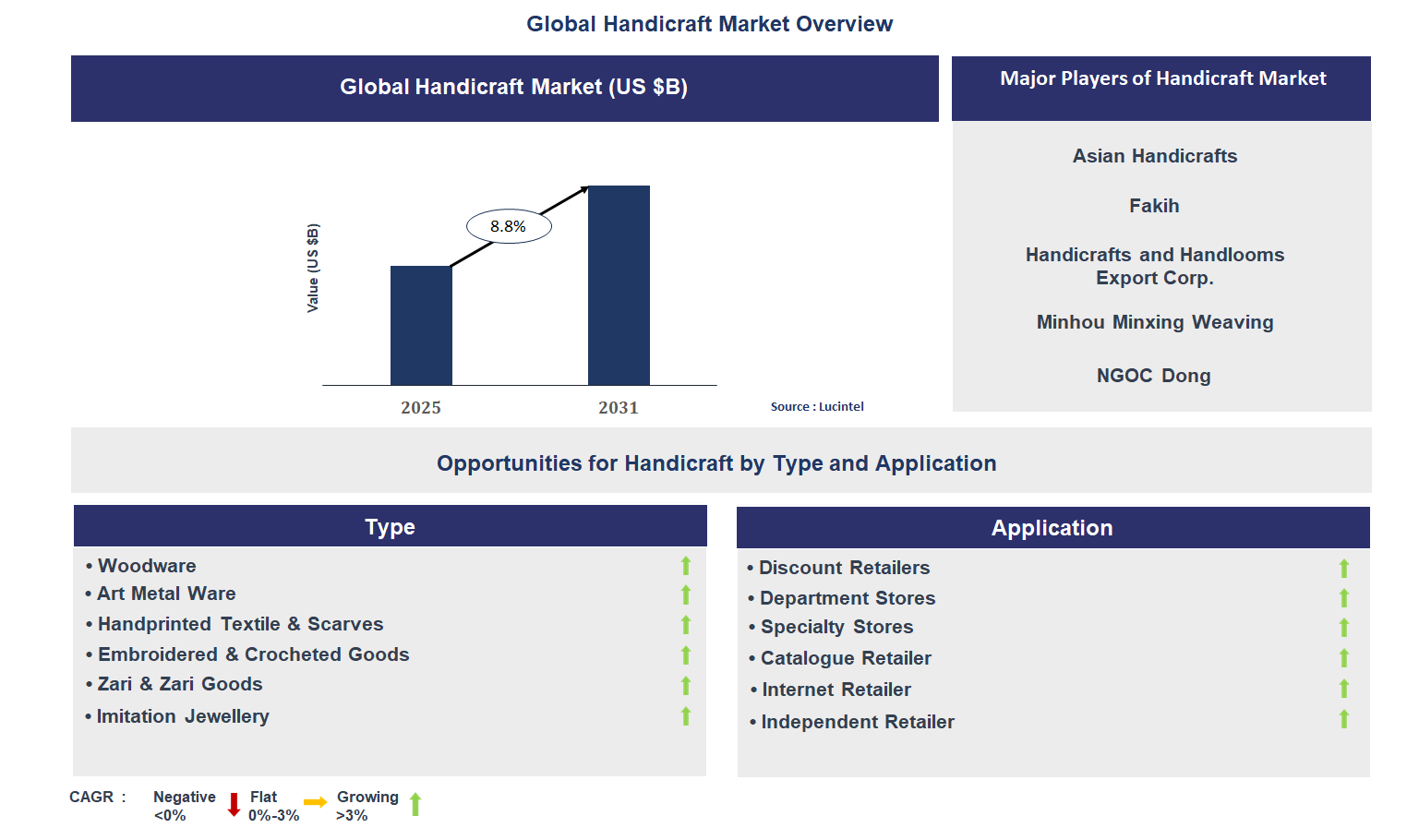 Global Handicraft Market Overview

Global Handicraft Market (US $B)

Value (US $B)

8.8%

2025

2031

Source : Lucintel

Major Players of Handicraft Market

Asian Handicrafts

Fakih

Handicrafts and Handlooms Export Corp.

Minhou Minxing Weaving

NGOC Dong

Opportunities for Handicraft by Type and Application

Type

• Woodware
• Art Metal Ware
• Handprinted Textile & Scarves
• Embroidered & Crocheted Goods
• Zari & Zari Goods
• Imitation Jewellery

Application

• Discount Retailers
• Department Stores
• Specialty Stores
• Catalogue Retailer
• Internet Retailer
• Independent Retailer

CAGR : Negative <0% Flat 0%-3% Growing >3%